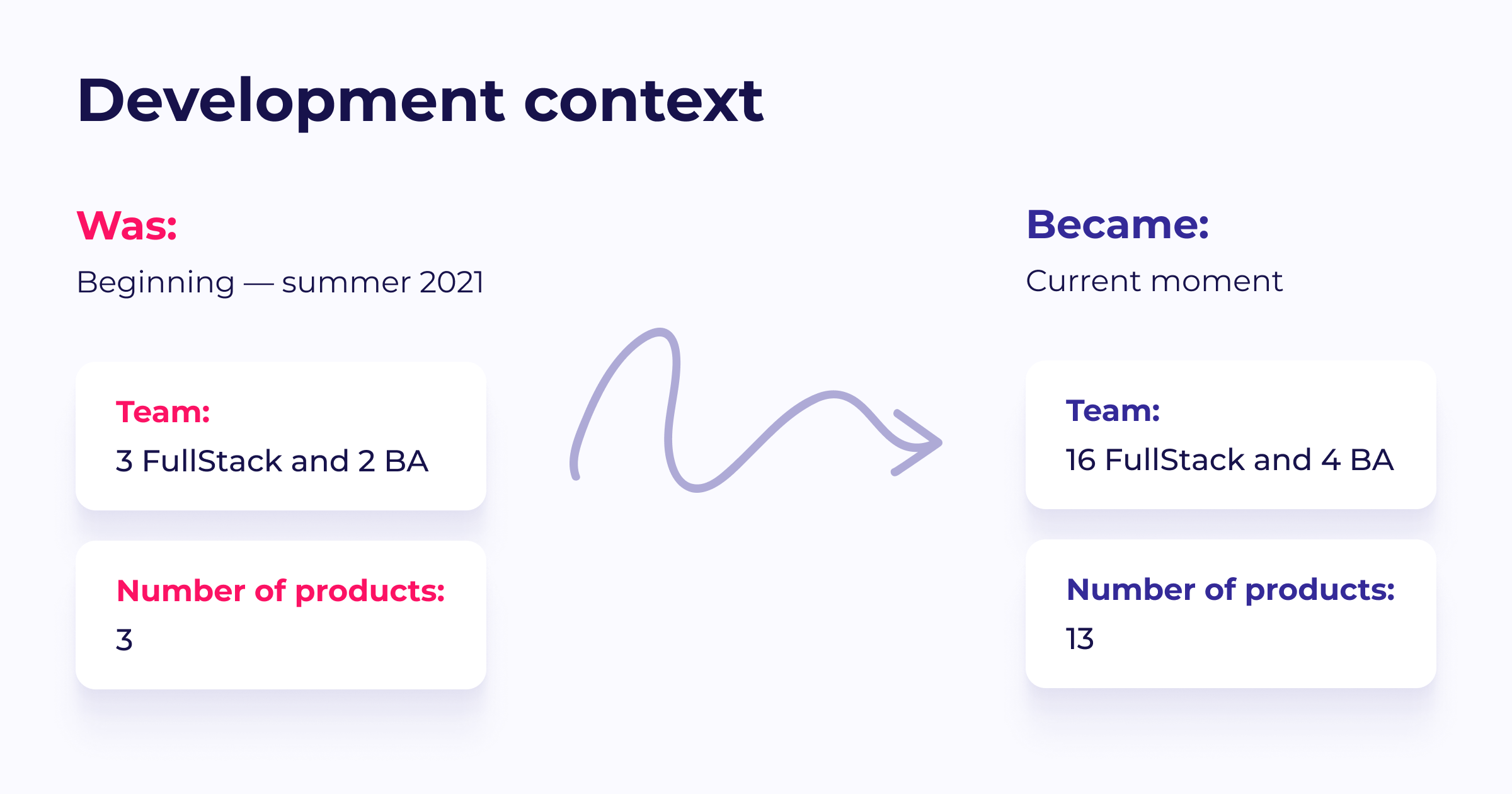 Development context

Was:

Beginning — summer 2021

Team:

3 FullStack and 2 BA

Number of products:

3

Became:

Current moment

Team:

16 FullStack and 4 BA

Number of products:

13